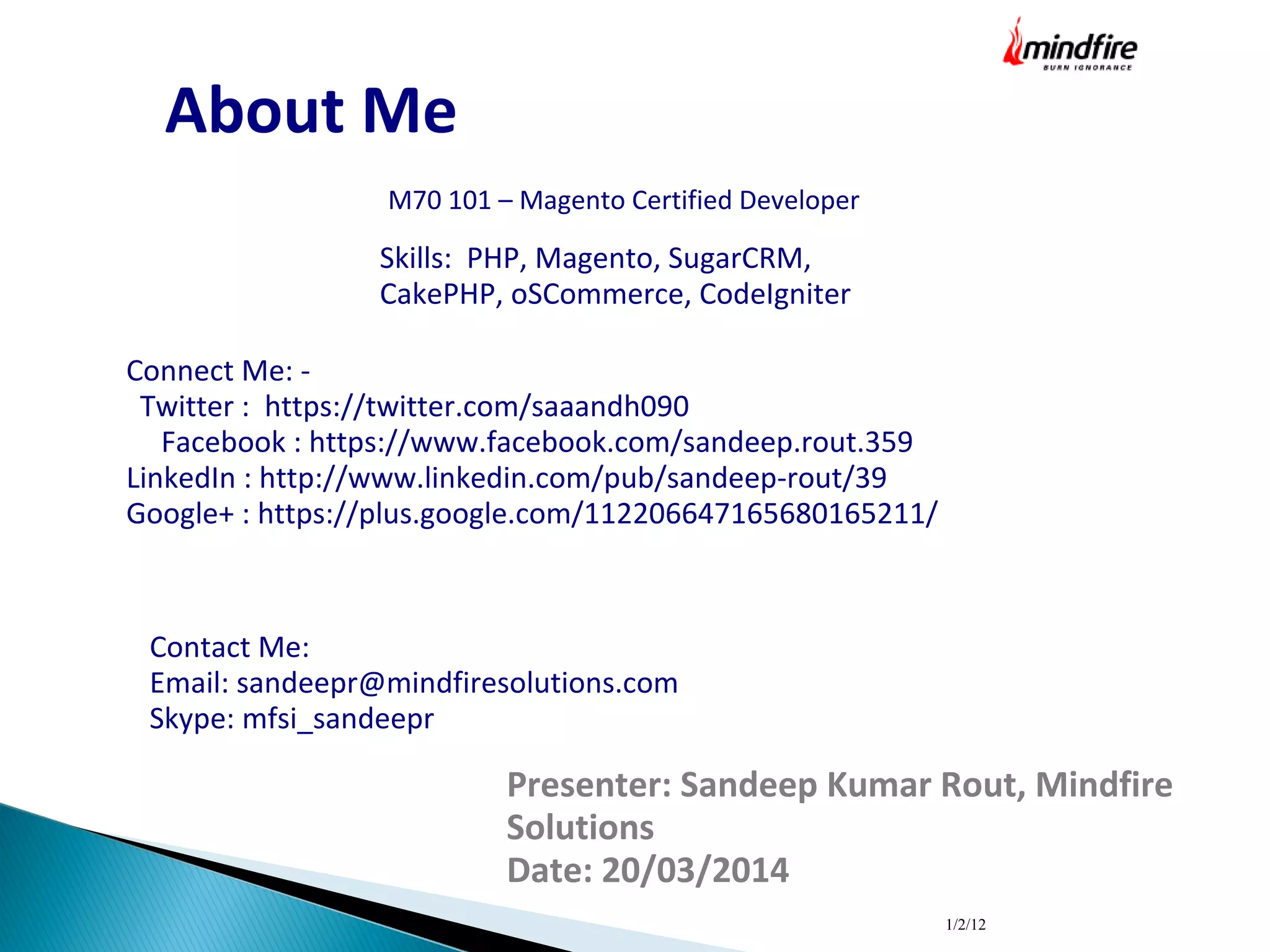 mindfire
BURN IGNORANCE

About Me

M70 101 – Magento Certified Developer

Skills: PHP, Magento, SugarCRM, CakePHP, oSCommerce, CodeIgniter

Connect Me: -
Twitter : https://twitter.com/saaandh090
Facebook : https://www.facebook.com/sandeep.rout.359
LinkedIn : http://www.linkedin.com/pub/sandeep-rout/39
Google+ : https://plus.google.com/112206647165680165211/

Contact Me:
Email: sandeepr@mindfiresolutions.com
Skype: mfsi_sandeepr

Presenter: Sandeep Kumar Rout, Mindfire Solutions
Date: 20/03/2014

1/2/12